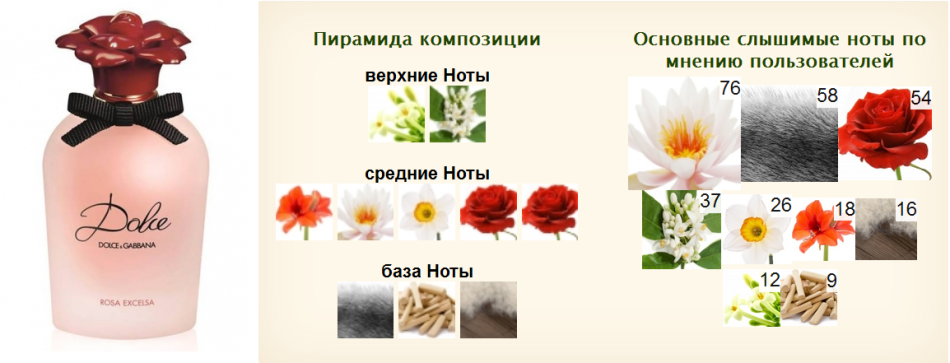 Dolce
DOLCE & GABBANA
ROSA EXCELSA

Пирамида композиции

верхние Ноты

средние Ноты

база Ноты

Основные слышимые ноты по мнению пользователей

76 58 54
37 26 18 16
12 9